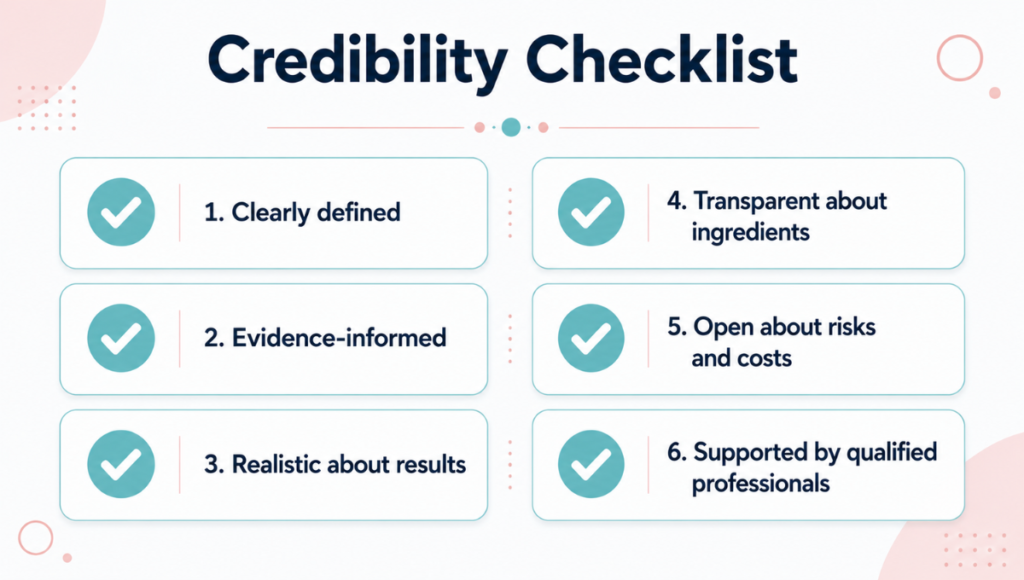 Credibility Checklist

1. Clearly defined

2. Evidence-informed

3. Realistic about results

4. Transparent about ingredients

5. Open about risks and costs

6. Supported by qualified professionals